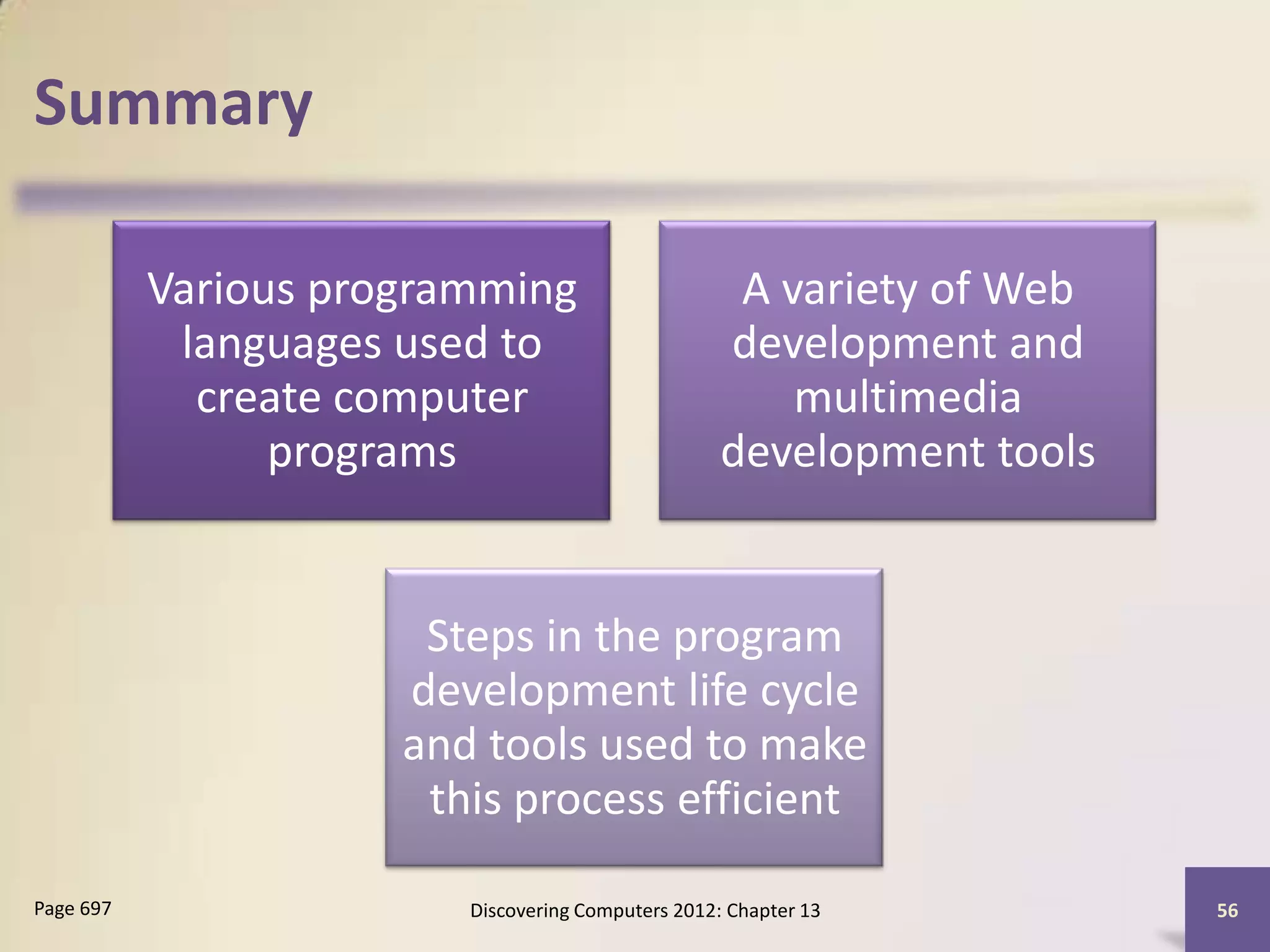 Summary

Various programming languages used to create computer programs

A variety of Web development and multimedia development tools

Steps in the program development life cycle and tools used to make this process efficient

Page 697

Discovering Computers 2012: Chapter 13

56